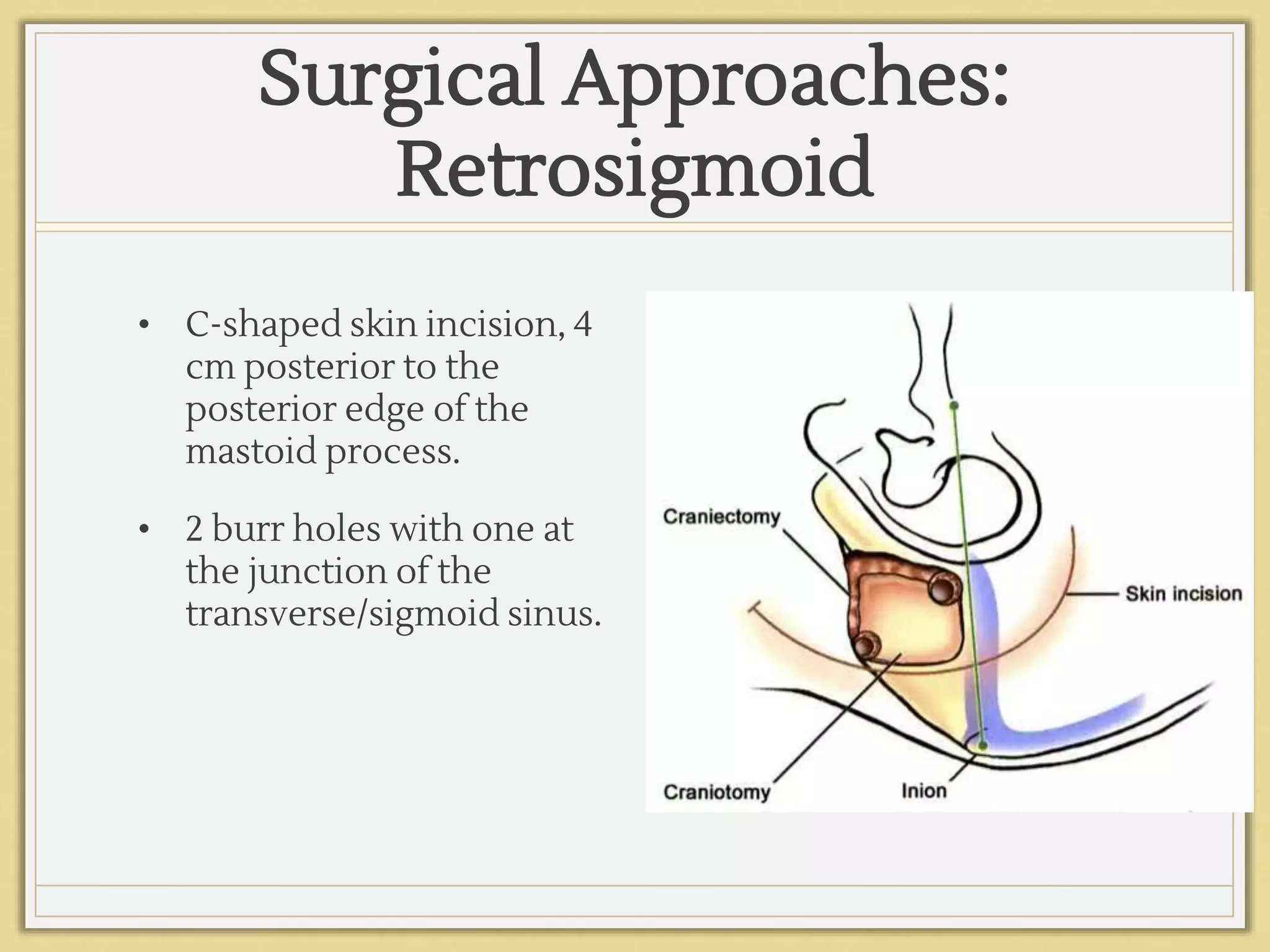 Surgical Approaches: Retrosigmoid

• C-shaped skin incision, 4 cm posterior to the posterior edge of the mastoid process.

• 2 burr holes with one at the junction of the transverse/sigmoid sinus.

Craniectomy
Skin incision
Craniotomy
Inion